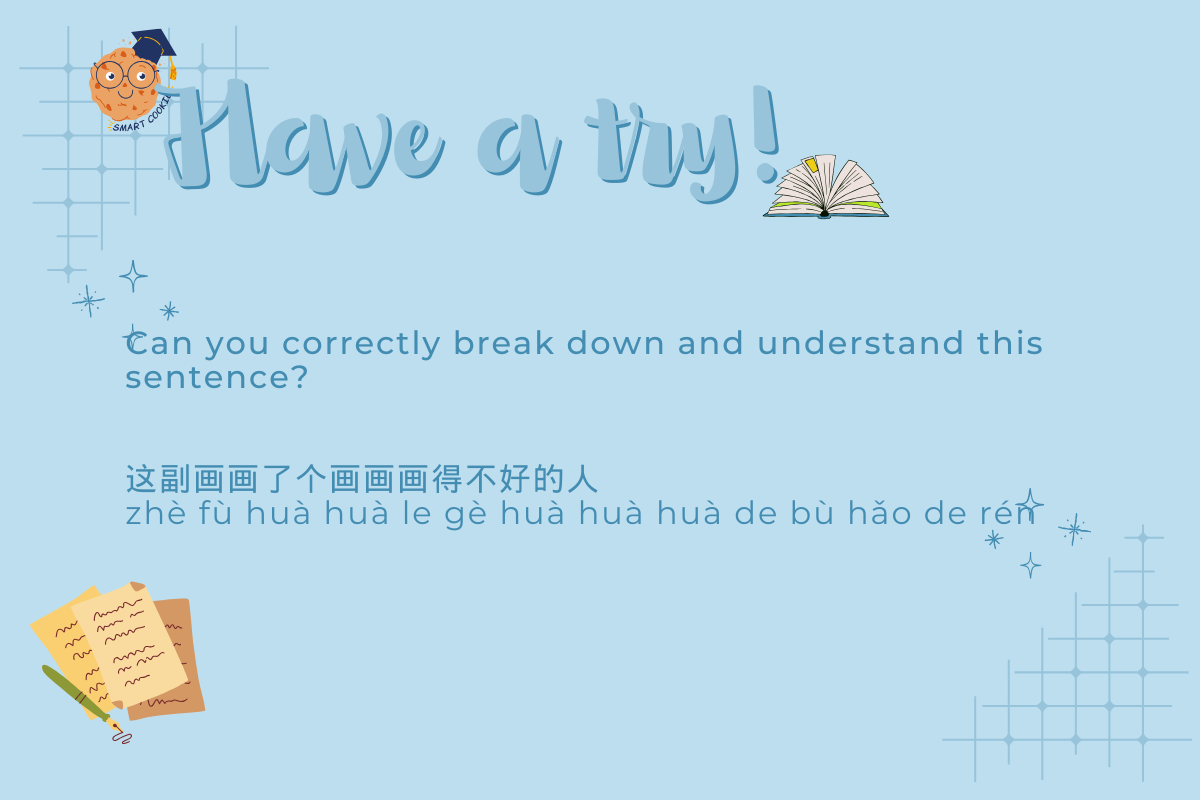 SMART COOKIE

Have a try!

Can you correctly break down and understand this sentence?

这副画画了个画画画得不好的人
zhè fù huà huà le gè huà huà huà de bù hǎo de rén